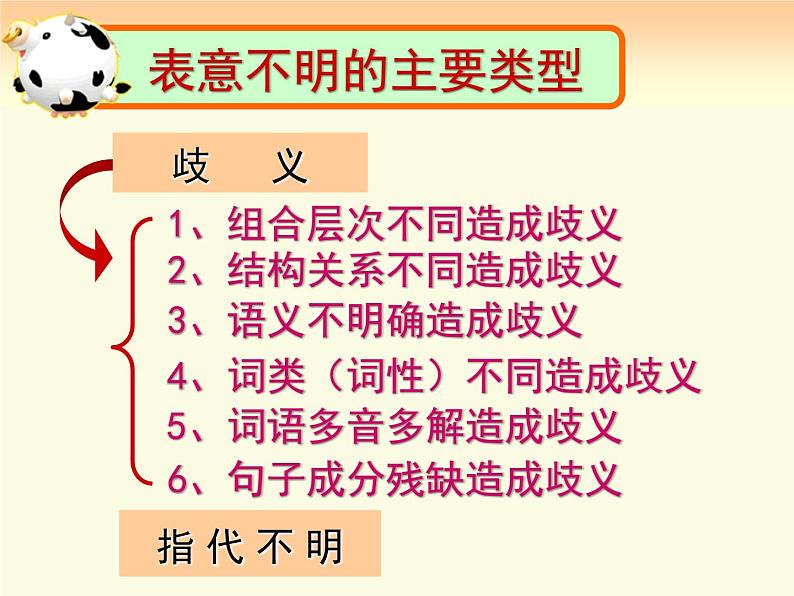 表意不明的主要类型

歧　义

1、组合层次不同造成歧义
2、结构关系不同造成歧义
3、语义不明确造成歧义
4、词类（词性）不同造成歧义
5、词语多音多解造成歧义
6、句子成分残缺造成歧义

指代不明